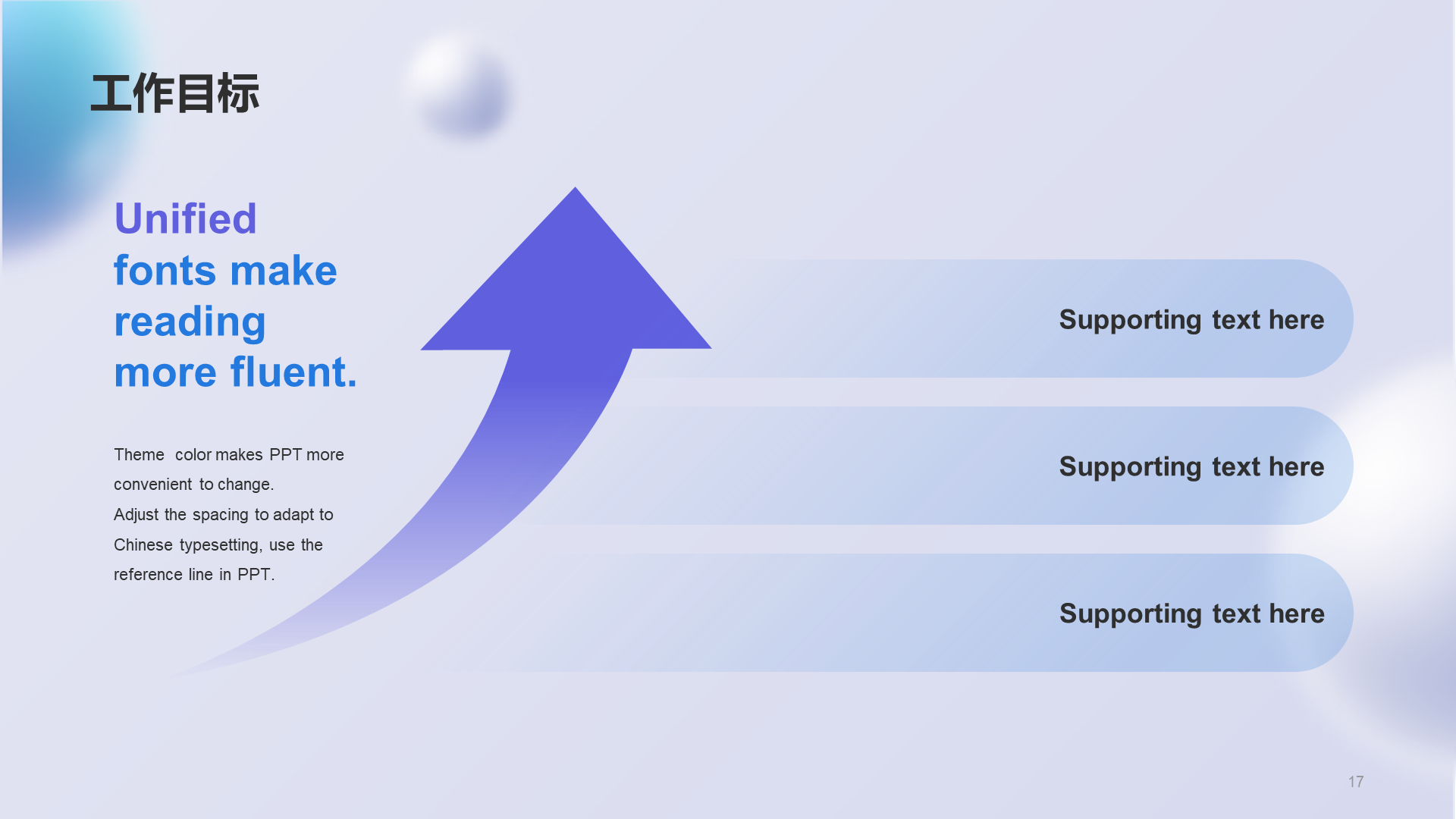 工作目标

Unified fonts make reading more fluent.

Theme color makes PPT more convenient to change.
Adjust the spacing to adapt to Chinese typesetting, use the reference line in PPT.

Supporting text here

Supporting text here

Supporting text here

17